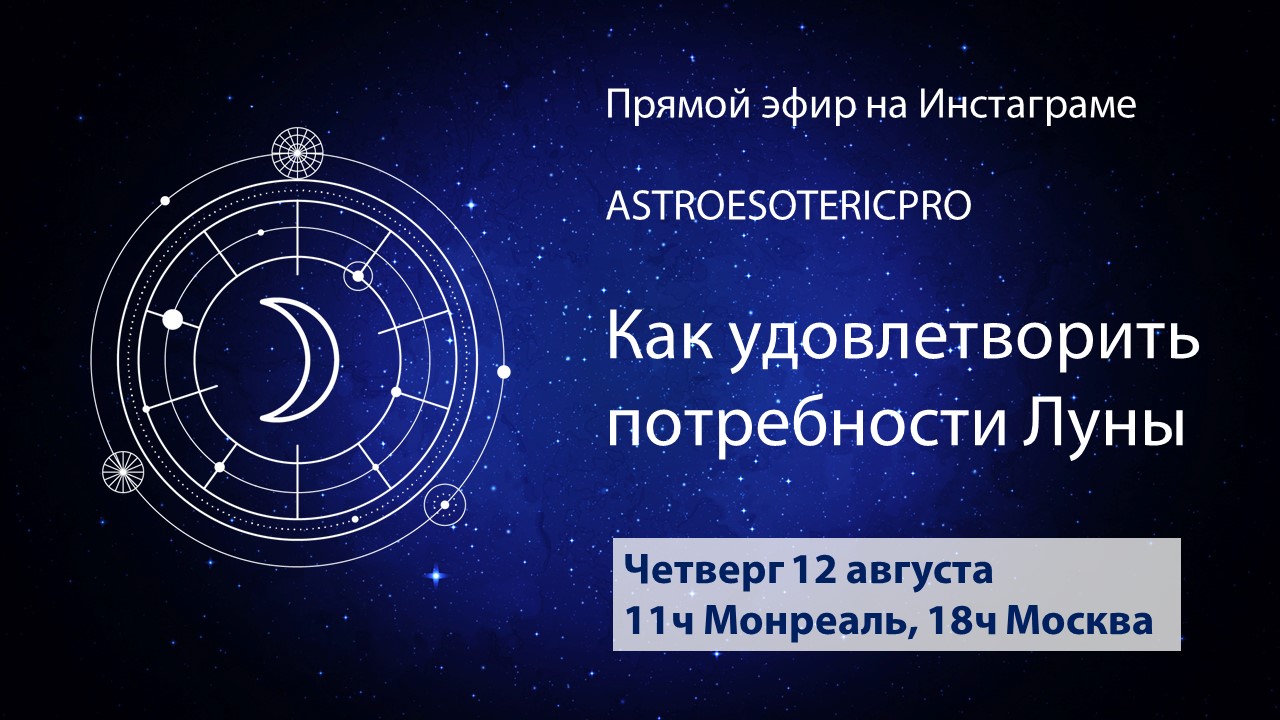 Прямой эфир на Инстаграме

ASTROESOTERICPRO

Как удовлетворить потребности Луны

Четверг 12 августа
11ч Монреаль, 18ч Москва